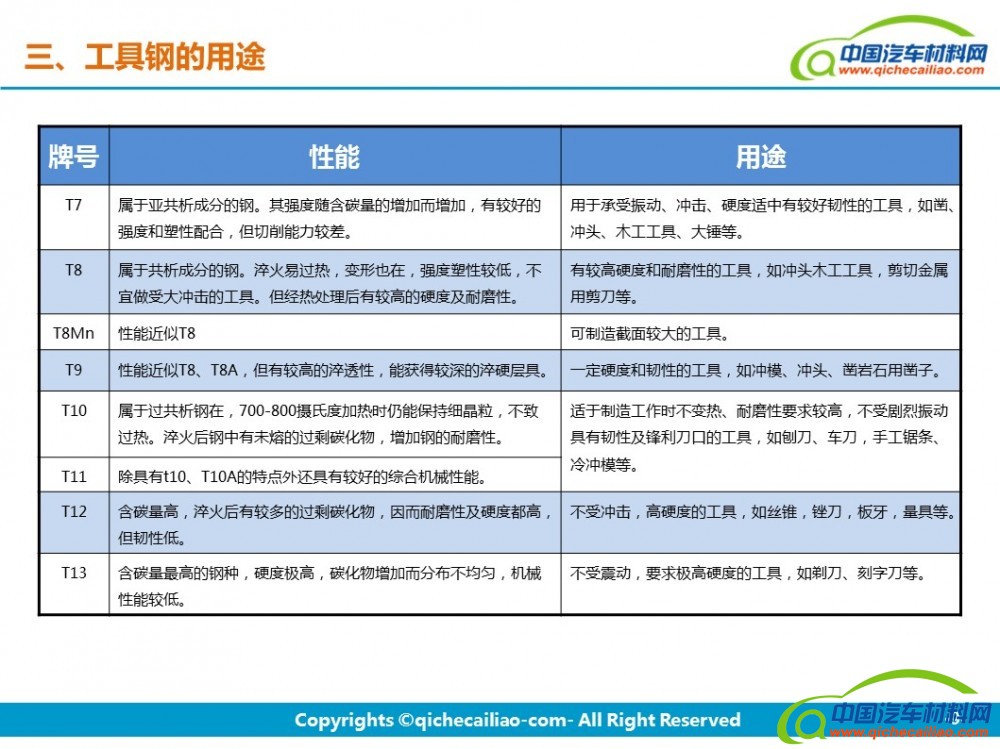 三、工具钢的用途

中国汽车材料网
www.qichecailiao.com

| 牌号 | 性能 | 用途 |
|---|---|---|
| T7 | 属于亚共析成分的钢。其强度随含碳量的增加而增加，有较好的强度和塑性配合，但切削能力较差。 | 用于承受振动、冲击、硬度适中有较好韧性的工具，如凿、冲头、木工工具、大锤等。 |
| T8 | 属于共析成分的钢。淬火易过热，变形也在，强度塑性较低，不宜做受大冲击的工具。但经热处理后有较高的硬度及耐磨性。 | 有较高硬度和耐磨性的工具，如冲头木工工具，剪切金属用剪刀等。 |
| T8Mn | 性能近似T8 | 可制造截面较大的工具。 |
| T9 | 性能近似T8、T8A，但有较高的淬透性，能获得较深的淬硬层具。 | 一定硬度和韧性的工具，如冲模、冲头、凿岩石用凿子。 |
| T10 | 属于过共析钢在，700-800摄氏度加热时仍能保持细晶粒，不致过热。淬火后钢中有未熔的过剩碳化物，增加钢的耐磨性。 | 适于制造工作时不变热、耐磨性要求较高，不受剧烈振动具有韧性及锋利刀口的工具，如刨刀、车刀，手工锯条、冷冲模等。 |
| T11 | 除具有t10、T10A的特点外还具有较好的综合机械性能。 | |
| T12 | 含碳量高，淬火后有较多的过剩碳化物，因而耐磨性及硬度都高，但韧性低。 | 不受冲击，高硬度的工具，如丝锥，锉刀，板牙，量具等。 |
| T13 | 含碳量最高的钢种，硬度极高，碳化物增加而分布不均匀，机械性能较低。 | 不受震动，要求极高硬度的工具，如剃刀、刻字刀等。 |

Copyrights ©qichecailiao-com- All Right Reserved

中国汽车材料网
www.qichecailiao.com